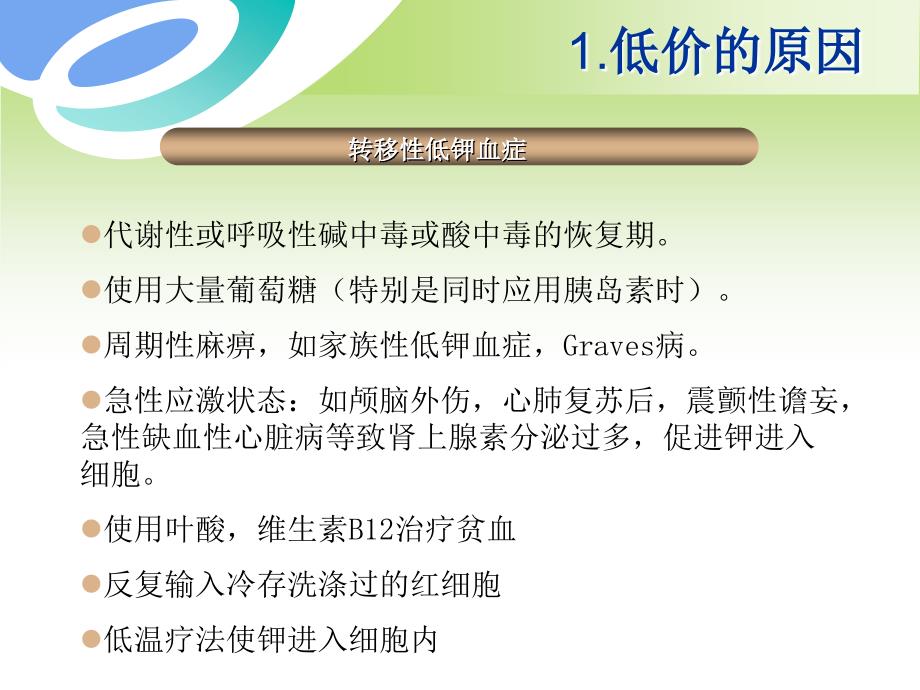 1.低价的原因

转移性低钾血症

●代谢性或呼吸性碱中毒或酸中毒的恢复期。

●使用大量葡萄糖（特别是同时应用胰岛素时）。

●周期性麻痹，如家族性低钾血症，Graves病。

●急性应激状态：如颅脑外伤，心肺复苏后，震颤性谵妄，急性缺血性心脏病等致肾上腺素分泌过多，促进钾进入细胞。

●使用叶酸，维生素B12治疗贫血

●反复输入冷存洗涤过的红细胞

●低温疗法使钾进入细胞内